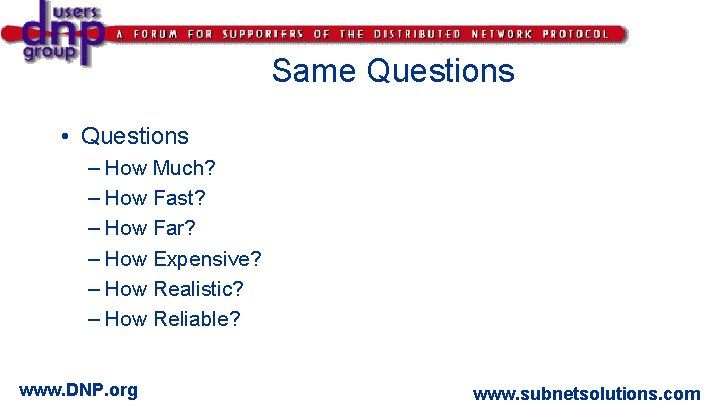 users
dnp
group
A FORUM FOR SUPPORTERS OF THE DISTRIBUTED NETWORK PROTOCOL

Same Questions

• Questions
– How Much?
– How Fast?
– How Far?
– How Expensive?
– How Realistic?
– How Reliable?

www.DNP.org

www.subnetsolutions.com